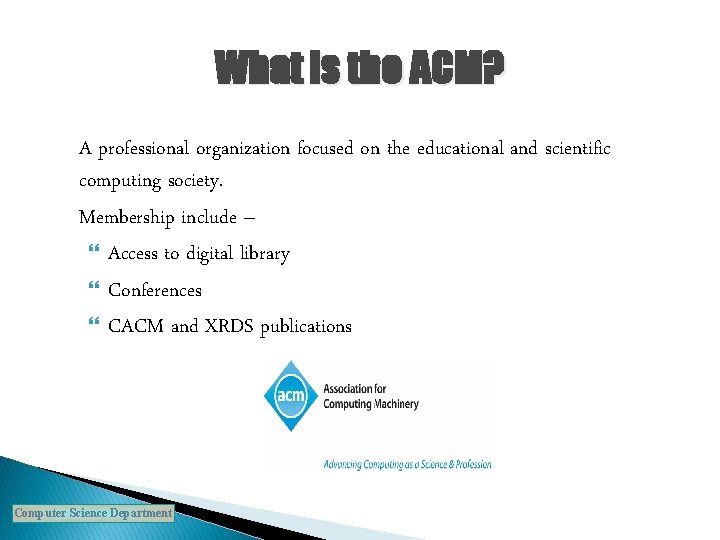 What is the ACM?

A professional organization focused on the educational and scientific computing society.

Membership include –

Access to digital library

Conferences

CACM and XRDS publications

acm

Association for Computing Machinery

Advancing Computing as a Science & Profession

Computer Science Department